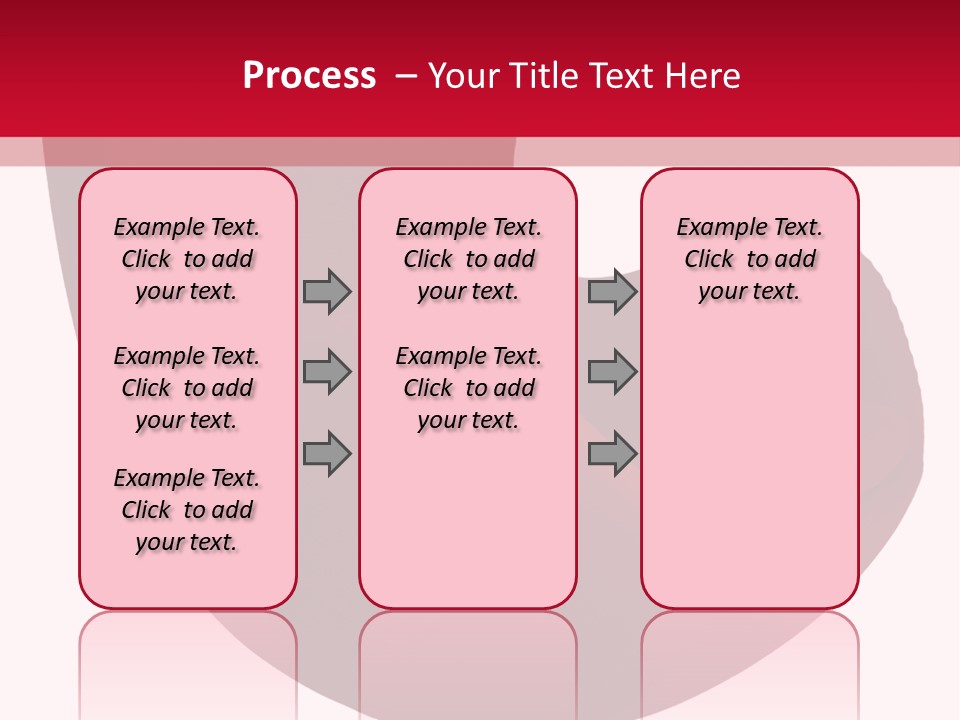 Process – Your Title Text Here

Example Text. Click to add your text.

Example Text. Click to add your text.

Example Text. Click to add your text.

Example Text. Click to add your text.

Example Text. Click to add your text.

Example Text. Click to add your text.